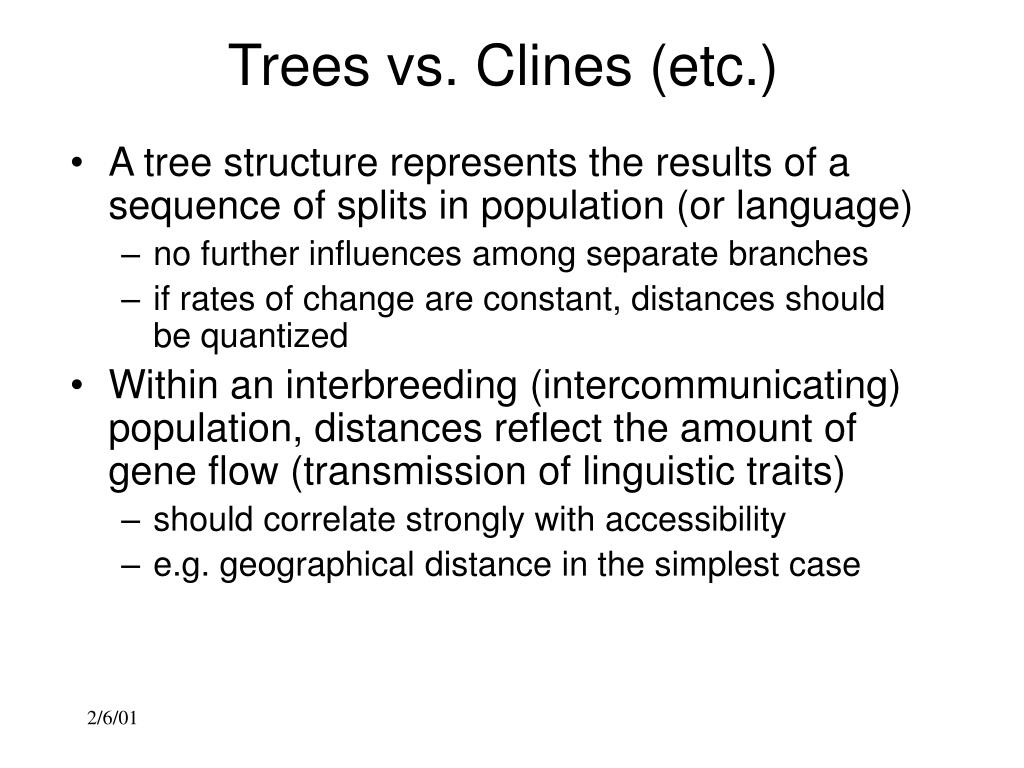 Trees vs. Clines (etc.)

• A tree structure represents the results of a sequence of splits in population (or language)
– no further influences among separate branches
– if rates of change are constant, distances should be quantized
• Within an interbreeding (intercommunicating) population, distances reflect the amount of gene flow (transmission of linguistic traits)
– should correlate strongly with accessibility
– e.g. geographical distance in the simplest case

2/6/01